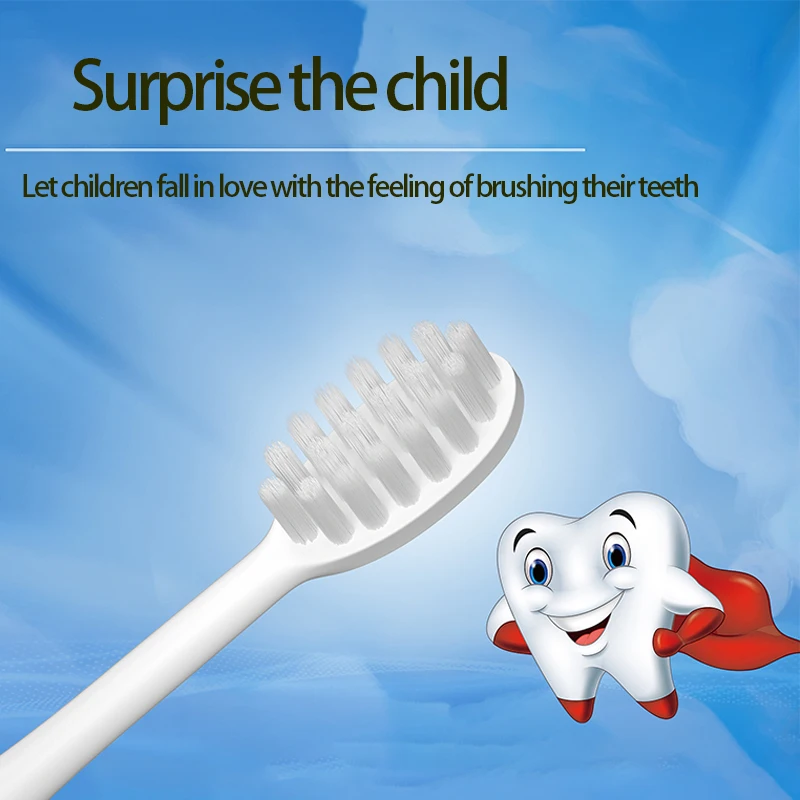 Surprise the child

Let children fall in love with the feeling of brushing their teeth